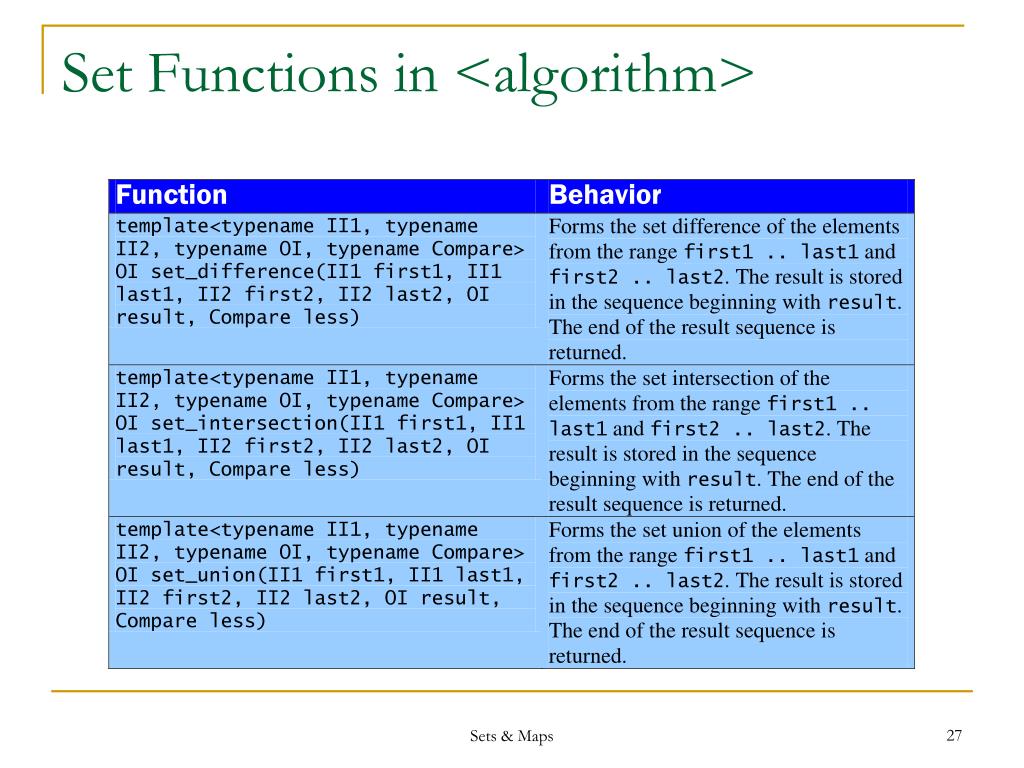 Set Functions in <algorithm>

| Function | Behavior |
|---|---|
| template<typename II1, typename II2, typename OI, typename Compare> OI set_difference(II1 first1, II1 last1, II2 first2, II2 last2, OI result, Compare less) | Forms the set difference of the elements from the range first1 .. last1 and first2 .. last2. The result is stored in the sequence beginning with result. The end of the result sequence is returned. |
| template<typename II1, typename II2, typename OI, typename Compare> OI set_intersection(II1 first1, II1 last1, II2 first2, II2 last2, OI result, Compare less) | Forms the set intersection of the elements from the range first1 .. last1 and first2 .. last2. The result is stored in the sequence beginning with result. The end of the result sequence is returned. |
| template<typename II1, typename II2, typename OI, typename Compare> OI set_union(II1 first1, II1 last1, II2 first2, II2 last2, OI result, Compare less) | Forms the set union of the elements from the range first1 .. last1 and first2 .. last2. The result is stored in the sequence beginning with result. The end of the result sequence is returned. |

Sets & Maps

27